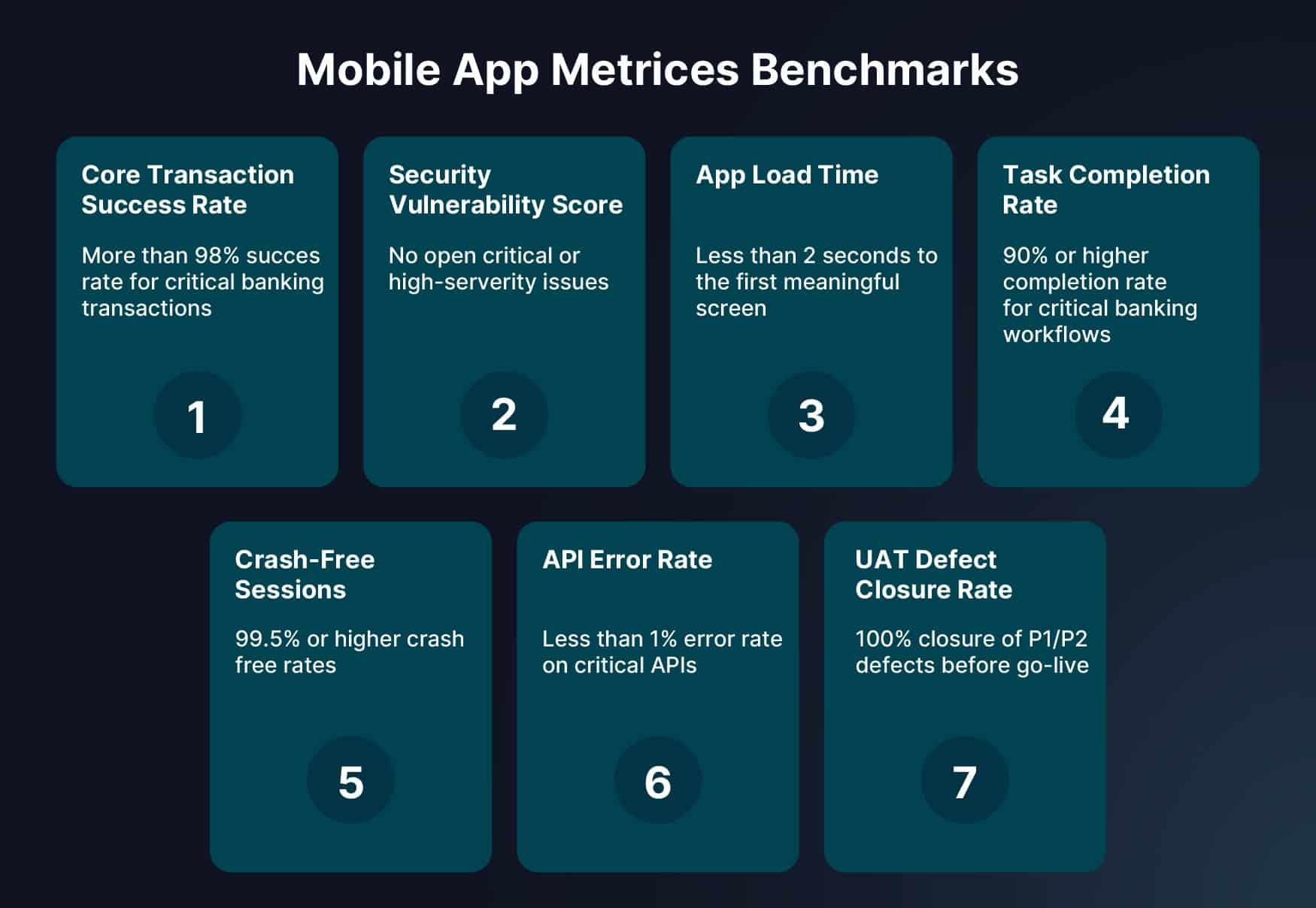 Mobile App Metrices Benchmarks

Core Transaction Success Rate

More than 98% succes rate for critical banking transactions

1

Security Vulnerability Score

No open critical or high-serverity issues

2

App Load Time

Less than 2 seconds to the first meaningful screen

3

Task Completion Rate

90% or higher completion rate for critical banking workflows

4

Crash-Free Sessions

99.5% or higher crash free rates

5

API Error Rate

Less than 1% error rate on critical APIs

6

UAT Defect Closure Rate

100% closure of P1/P2 defects before go-live

7